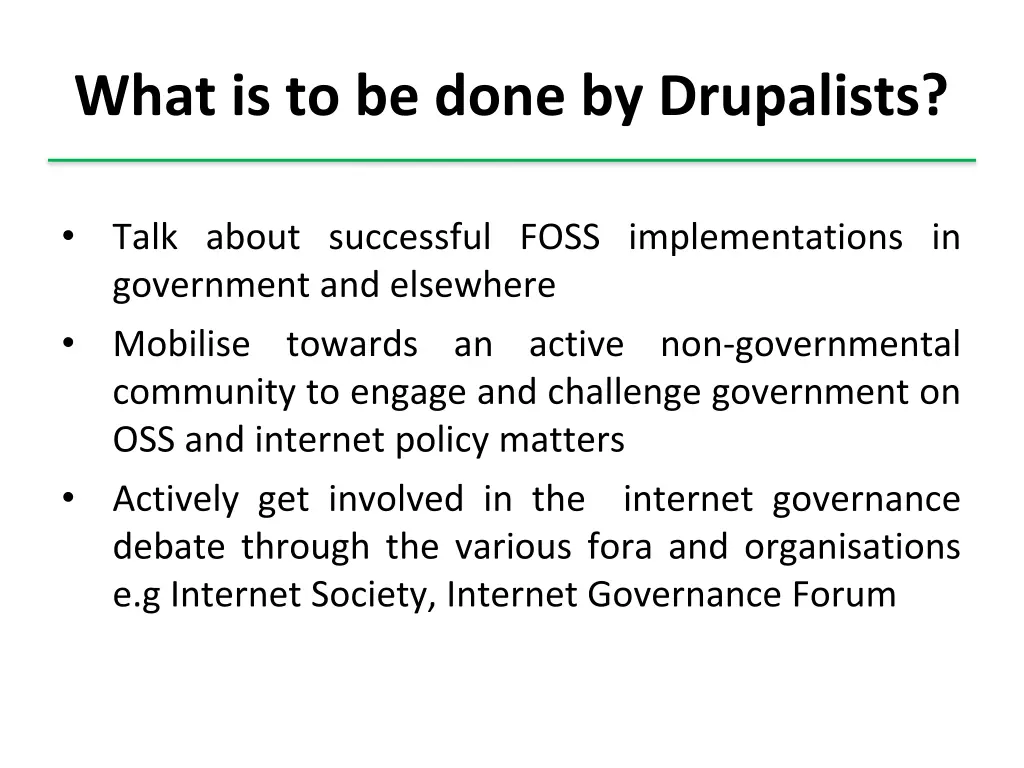 What is to be done by Drupalists?

• Talk about successful FOSS implementations in government and elsewhere
• Mobilise towards an active non-governmental community to engage and challenge government on OSS and internet policy matters
• Actively get involved in the internet governance debate through the various fora and organisations e.g Internet Society, Internet Governance Forum